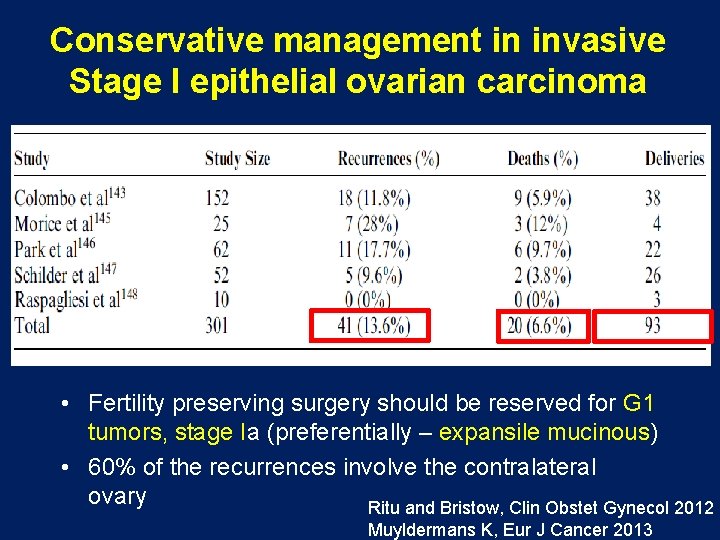 Conservative management in invasive Stage I epithelial ovarian carcinoma

| Study | Study Size | Recurrences (%) | Deaths (%) | Deliveries |
|---|---|---|---|---|
| Colombo et al$^{143}$ | 152 | 18 (11.8%) | 9 (5.9%) | 38 |
| Morice et al$^{145}$ | 25 | 7 (28%) | 3 (12%) | 4 |
| Park et al$^{146}$ | 62 | 11 (17.7%) | 6 (9.7%) | 22 |
| Schilder et al$^{147}$ | 52 | 5 (9.6%) | 2 (3.8%) | 26 |
| Raspagliesi et al$^{148}$ | 10 | 0 (0%) | 0 (0%) | 3 |
| Total | 301 | 41 (13.6%) | 20 (6.6%) | 93 |

• Fertility preserving surgery should be reserved for G1 tumors, stage Ia (preferentially – expansile mucinous)
• 60% of the recurrences involve the contralateral ovary

Ritu and Bristow, Clin Obstet Gynecol 2012
Muyldermans K, Eur J Cancer 2013